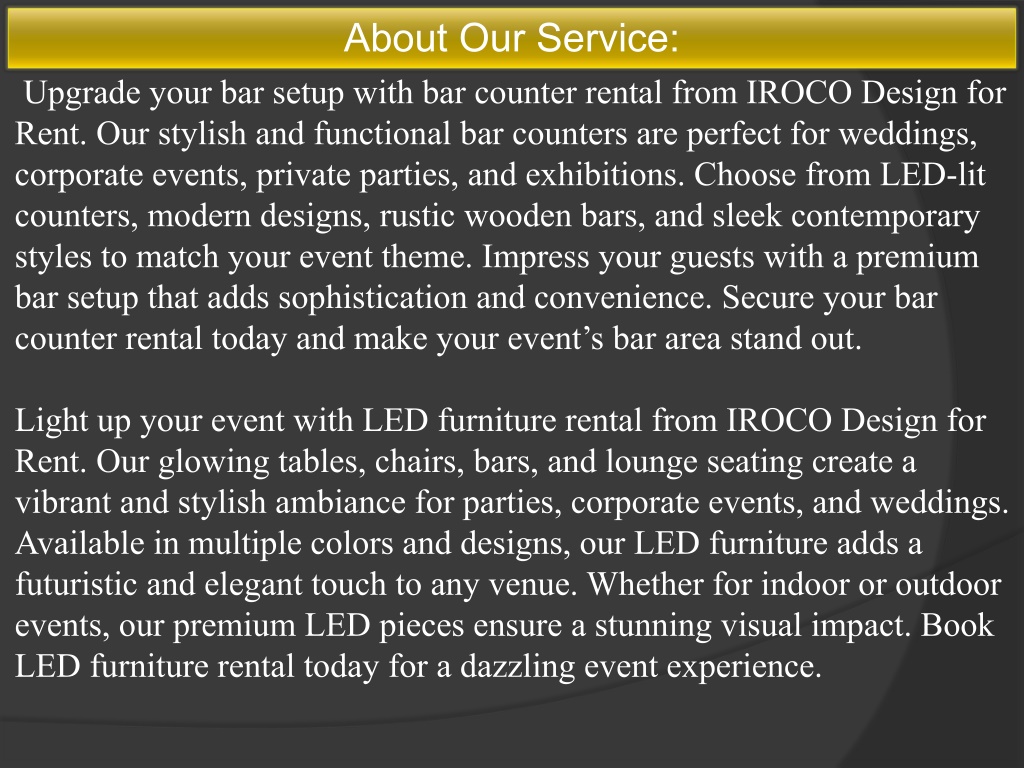 About Our Service:

Upgrade your bar setup with bar counter rental from IROCO Design for Rent. Our stylish and functional bar counters are perfect for weddings, corporate events, private parties, and exhibitions. Choose from LED-lit counters, modern designs, rustic wooden bars, and sleek contemporary styles to match your event theme. Impress your guests with a premium bar setup that adds sophistication and convenience. Secure your bar counter rental today and make your event’s bar area stand out.

Light up your event with LED furniture rental from IROCO Design for Rent. Our glowing tables, chairs, bars, and lounge seating create a vibrant and stylish ambiance for parties, corporate events, and weddings. Available in multiple colors and designs, our LED furniture adds a futuristic and elegant touch to any venue. Whether for indoor or outdoor events, our premium LED pieces ensure a stunning visual impact. Book LED furniture rental today for a dazzling event experience.